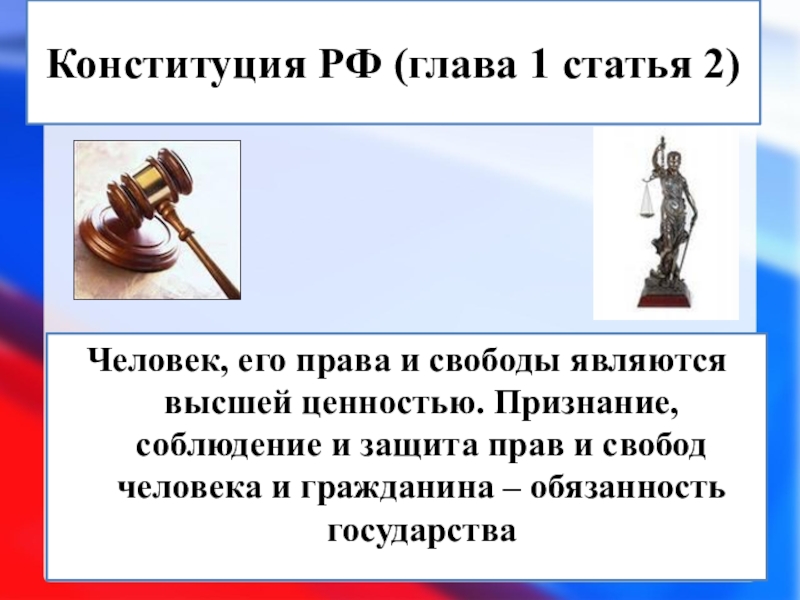 Конституция РФ (глава 1 статья 2)

Человек, его права и свободы являются высшей ценностью. Признание, соблюдение и защита прав и свобод человека и гражданина – обязанность государства